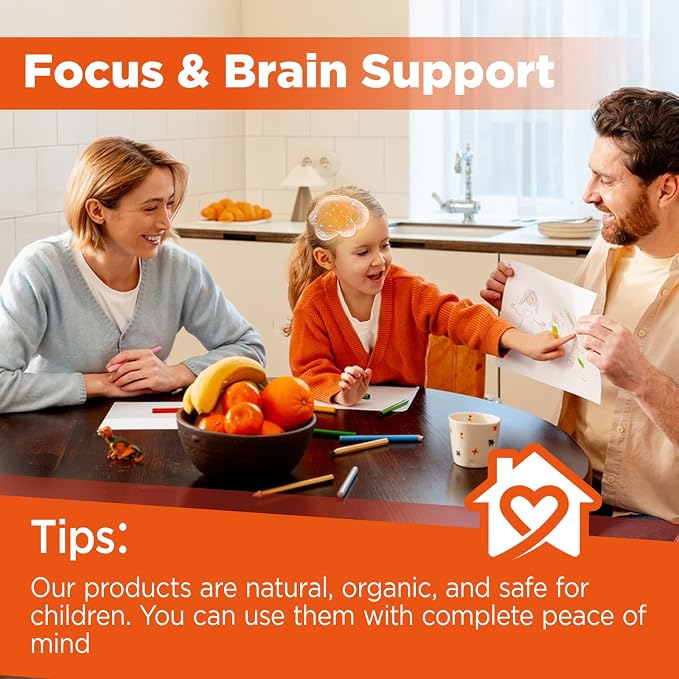 Focus & Brain Support

Tips:

Our products are natural, organic, and safe for children. You can use them with complete peace of mind